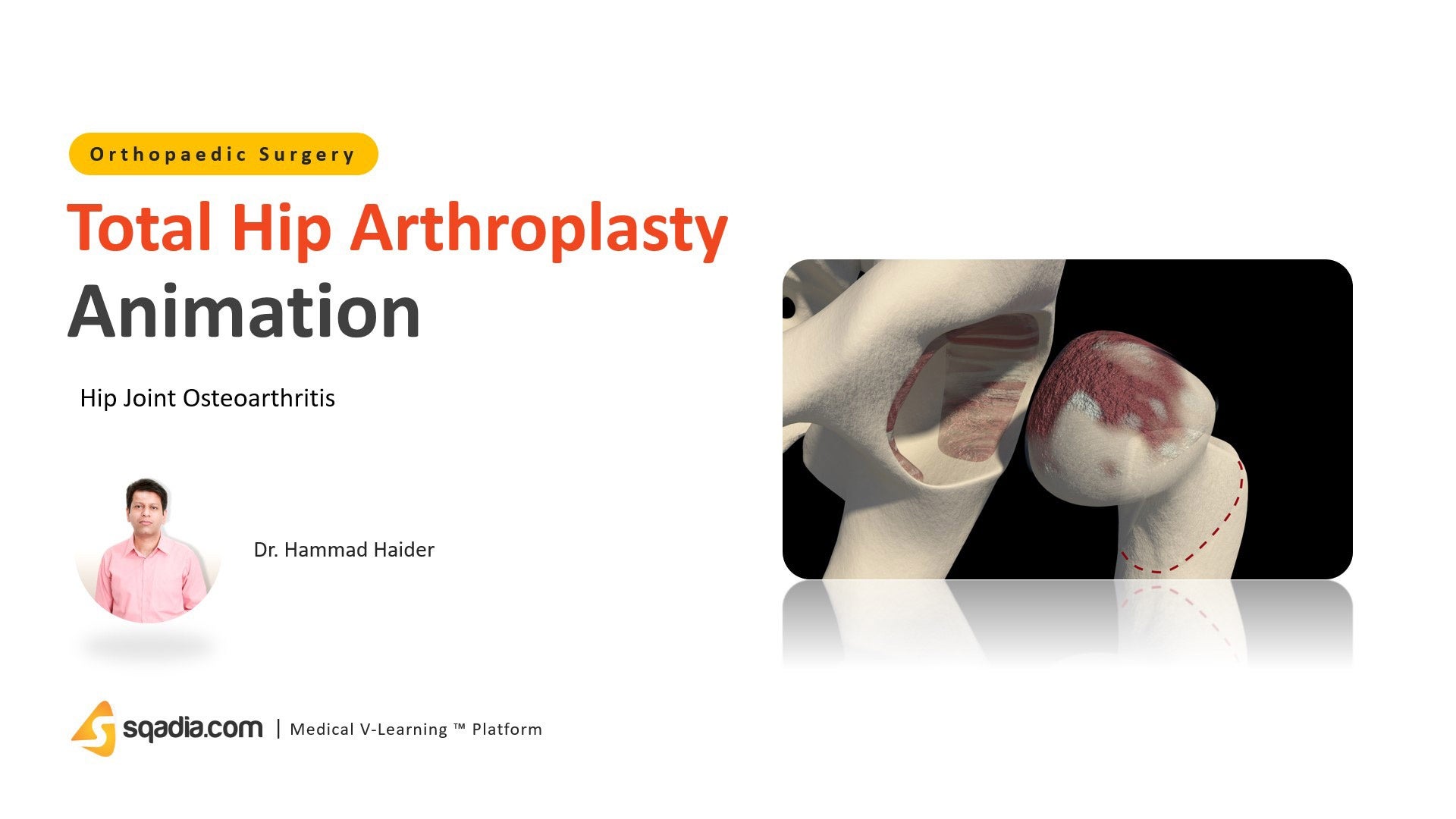 Orthopaedic Surgery

Total Hip Arthroplasty

Animation

Hip Joint Osteoarthritis

Dr. Hammad Haider

sqadia.com | Medical V-Learning ™ Platform